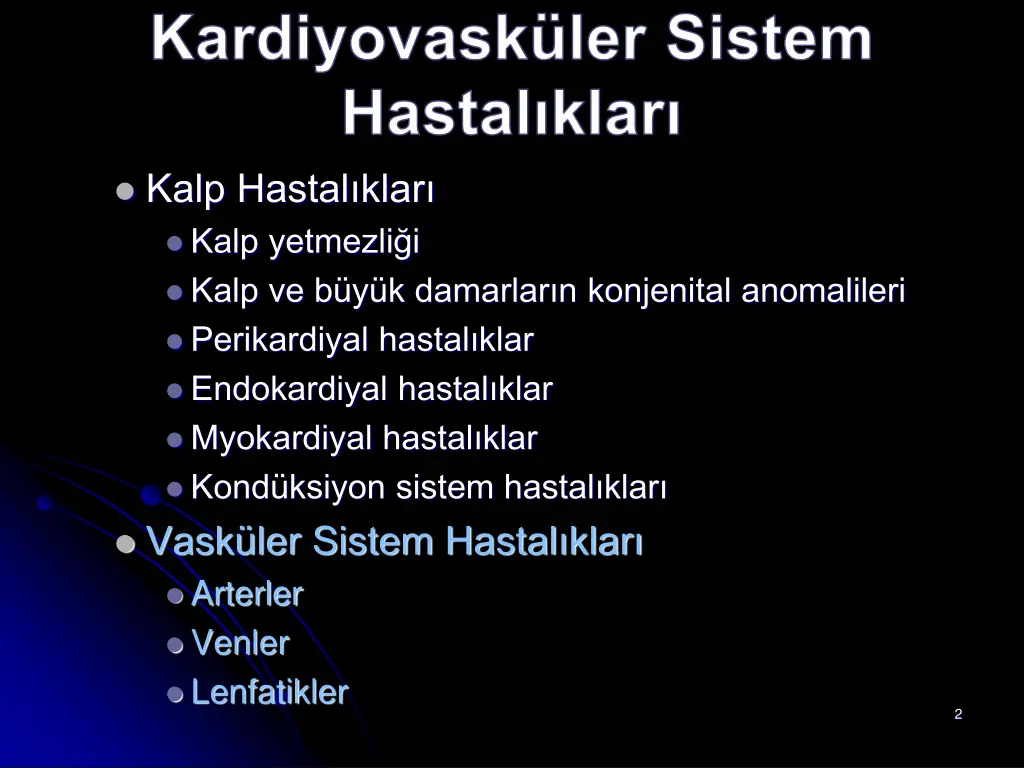 Kardiyovasküler Sistem Hastalıkları

- Kalp Hastalıkları
  - Kalp yetmezliği
  - Kalp ve büyük damarların konjenital anomalileri
  - Perikardiyal hastalıklar
  - Endokardiyal hastalıklar
  - Myokardiyal hastalıklar
  - Kondüksiyon sistem hastalıkları
- Vasküler Sistem Hastalıkları
  - Arterler
  - Venler
  - Lenfatikler

2